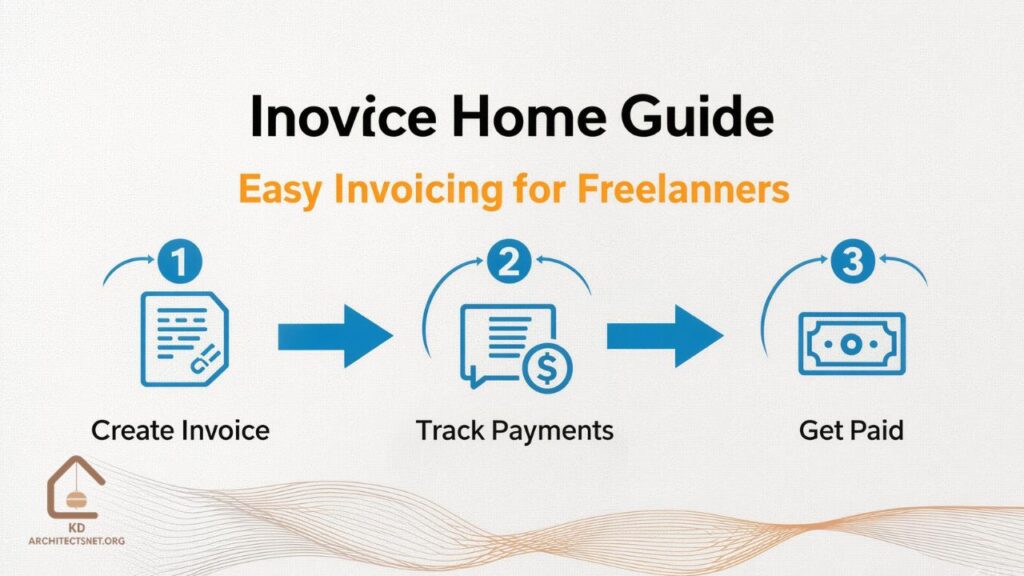 Inovice Home Guide

Easy Invoicing for Freelanners

1

Create Invoice

2

$

Track Payments

3

Get Paid

KD
ARCHITECTSNET.ORG